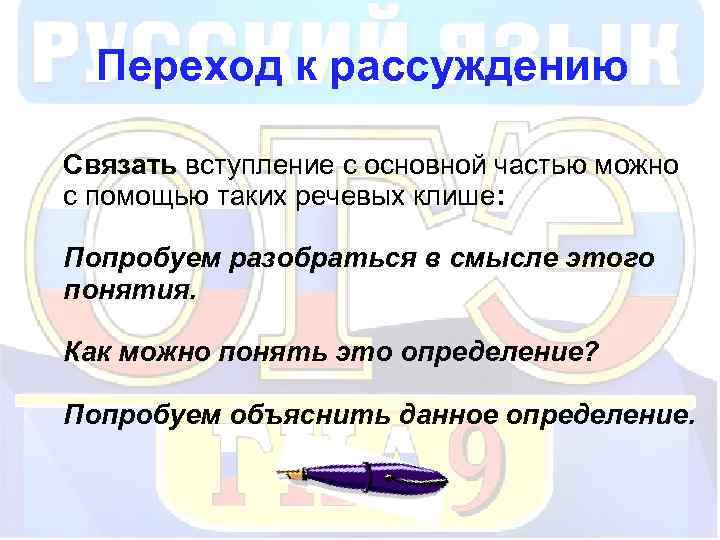 РУССКИЙ ЯЗЫК

Переход к рассуждению

Связать вступление с основной частью можно с помощью таких речевых клише:

Попробуем разобраться в смысле этого понятия.

Как можно понять это определение?

Попробуем объяснить данное определение.

ОГЭ

ГИА 9